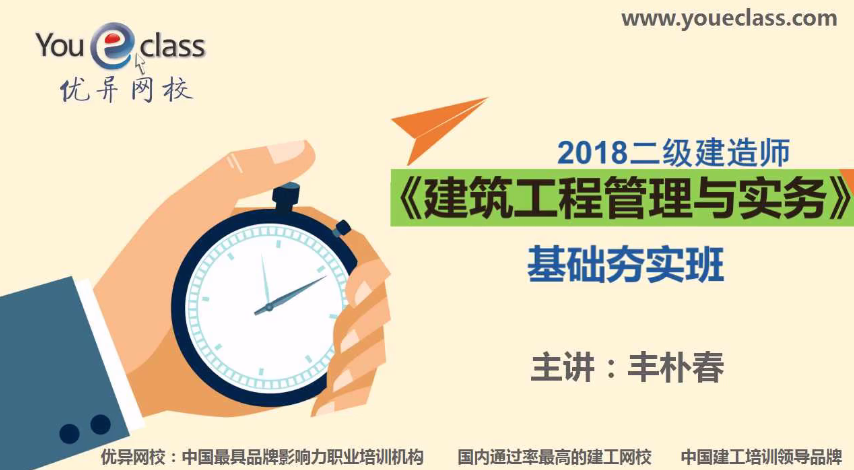 You e class
优异网校

www.youeclass.com

2018二级建造师
《建筑工程管理与实务》
基础夯实班

主讲：丰朴春

优异网校：中国最具品牌影响力职业培训机构　国内通过率最高的建工网校　中国建工培训领导品牌